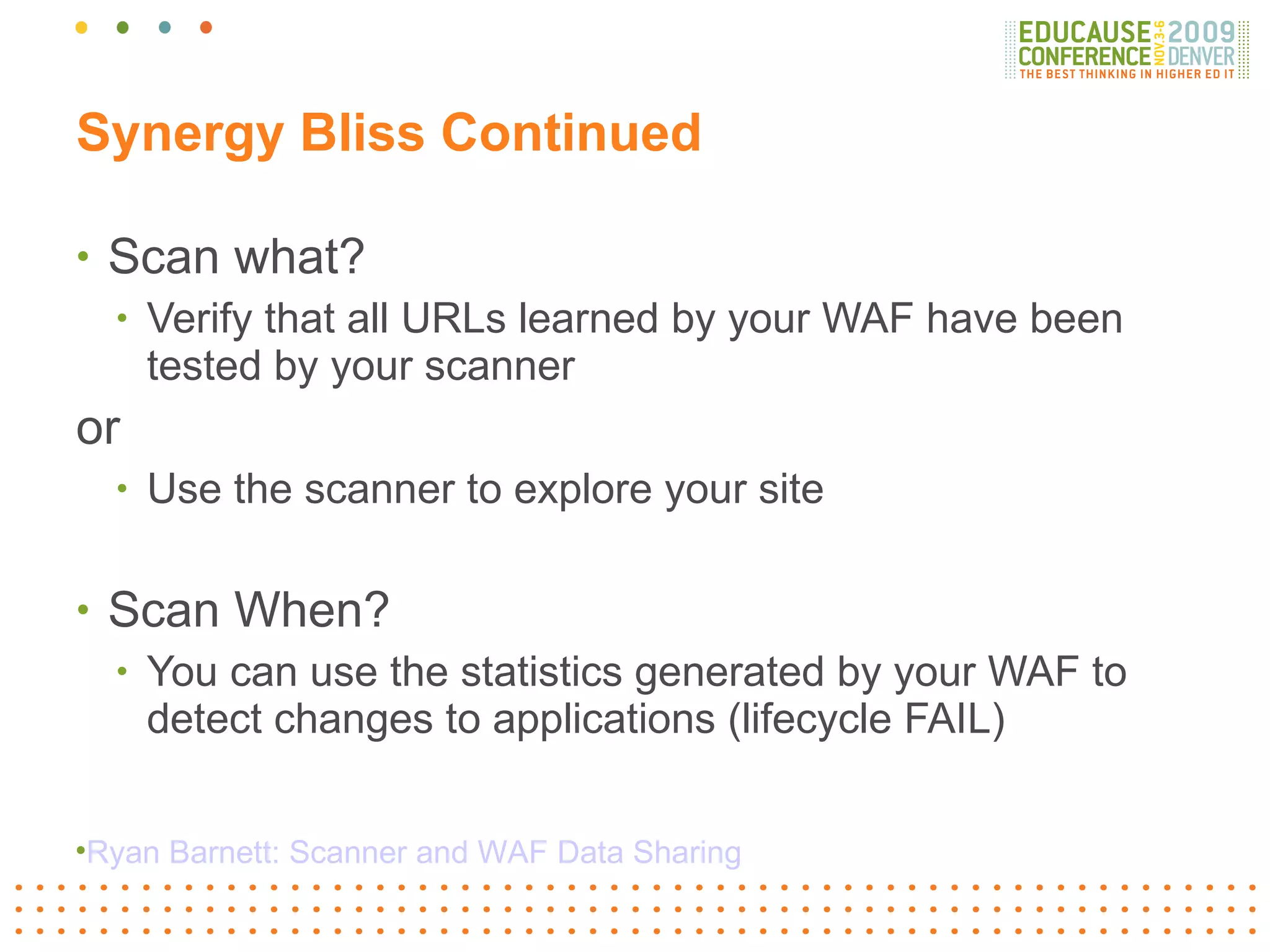 EDUCAUSE CONFERENCE NOV.3-6 2009 DENVER
THE BEST THINKING IN HIGHER ED IT

Synergy Bliss Continued

• Scan what?
  • Verify that all URLs learned by your WAF have been tested by your scanner

or

  • Use the scanner to explore your site

• Scan When?
  • You can use the statistics generated by your WAF to detect changes to applications (lifecycle FAIL)

•Ryan Barnett: Scanner and WAF Data Sharing